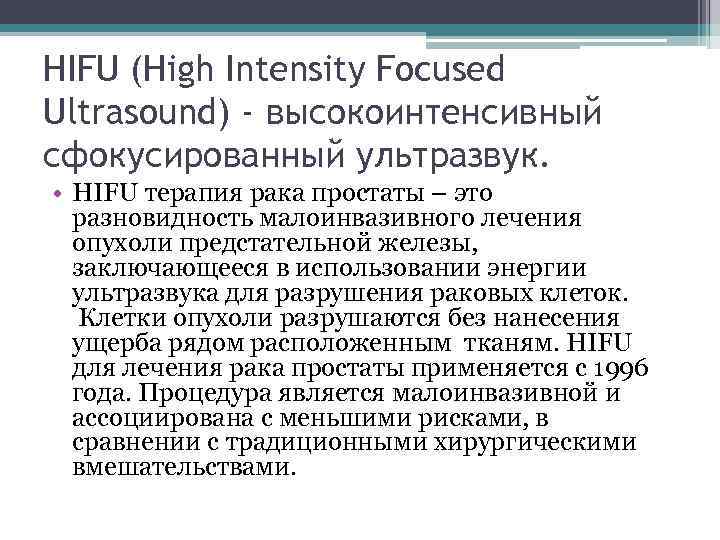 HIFU (High Intensity Focused Ultrasound) - высокоинтенсивный сфокусированный ультразвук.

• HIFU терапия рака простаты – это разновидность малоинвазивного лечения опухоли предстательной железы, заключающееся в использовании энергии ультразвука для разрушения раковых клеток. Клетки опухоли разрушаются без нанесения ущерба рядом расположенным тканям. HIFU для лечения рака простаты применяется с 1996 года. Процедура является малоинвазивной и ассоциирована с меньшими рисками, в сравнении с традиционными хирургическими вмешательствами.